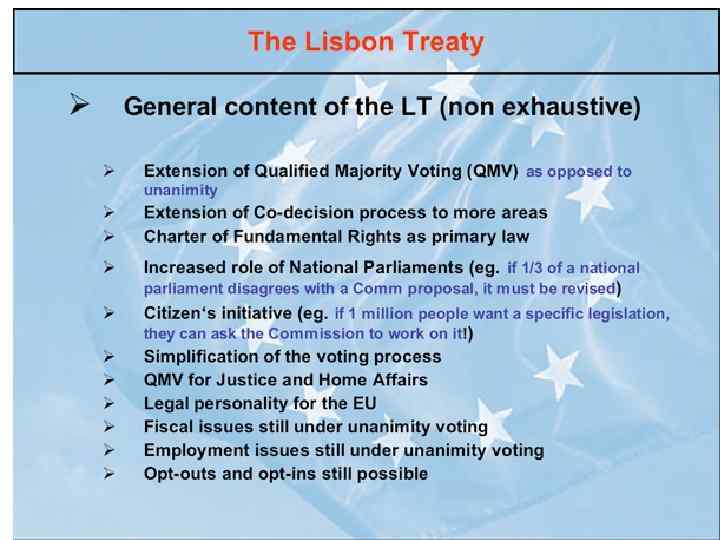 The Lisbon Treaty

➢ General content of the LT (non exhaustive)

➢ Extension of Qualified Majority Voting (QMV) as opposed to unanimity
➢ Extension of Co-decision process to more areas
➢ Charter of Fundamental Rights as primary law
➢ Increased role of National Parliaments (eg. if 1/3 of a national parliament disagrees with a Comm proposal, it must be revised)
➢ Citizen's initiative (eg. if 1 million people want a specific legislation, they can ask the Commission to work on it!)
➢ Simplification of the voting process
➢ QMV for Justice and Home Affairs
➢ Legal personality for the EU
➢ Fiscal issues still under unanimity voting
➢ Employment issues still under unanimity voting
➢ Opt-outs and opt-ins still possible